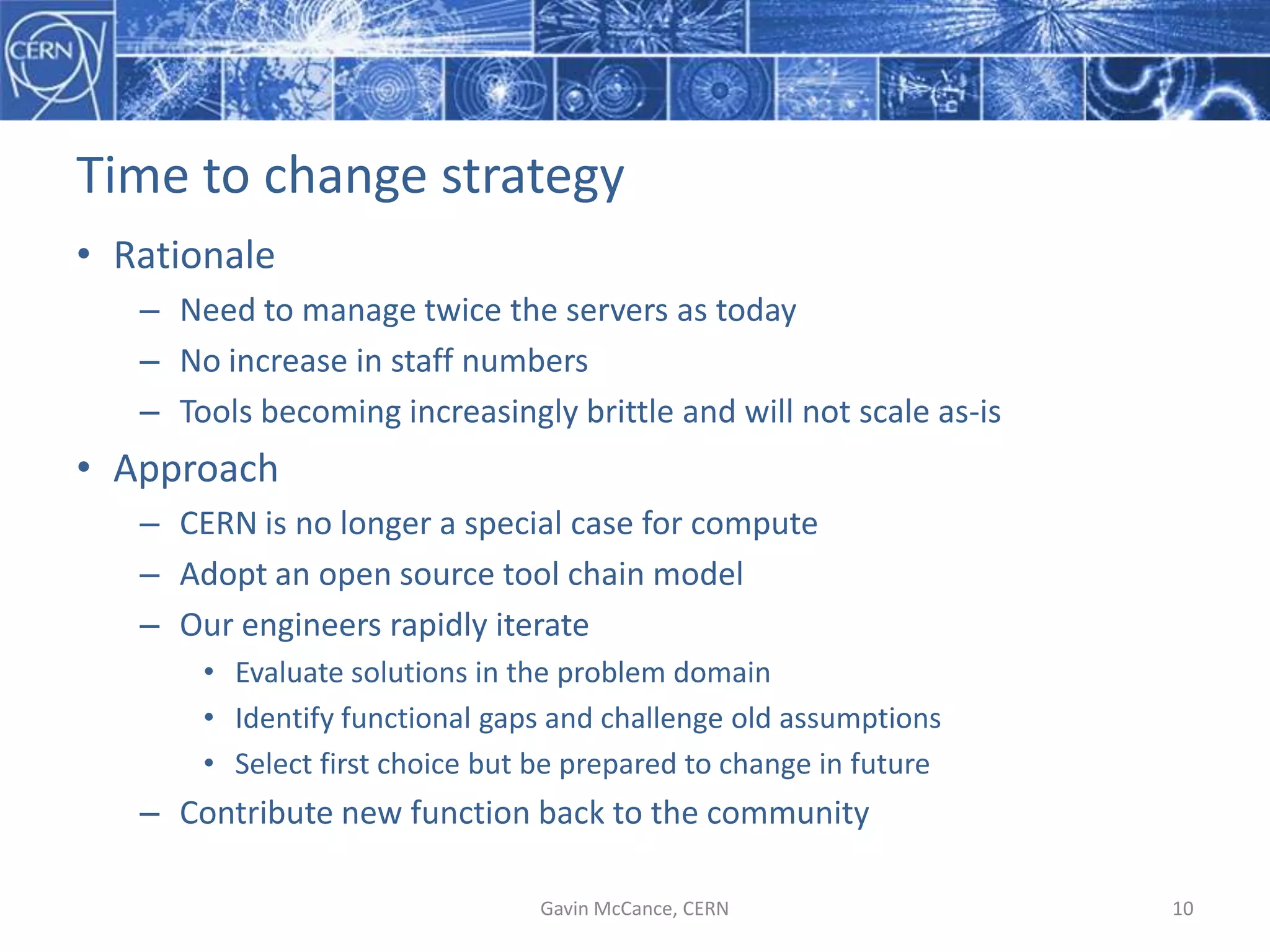 CERN

Time to change strategy

• Rationale
– Need to manage twice the servers as today
– No increase in staff numbers
– Tools becoming increasingly brittle and will not scale as-is

• Approach
– CERN is no longer a special case for compute
– Adopt an open source tool chain model
– Our engineers rapidly iterate
• Evaluate solutions in the problem domain
• Identify functional gaps and challenge old assumptions
• Select first choice but be prepared to change in future
– Contribute new function back to the community

Gavin McCance, CERN

10